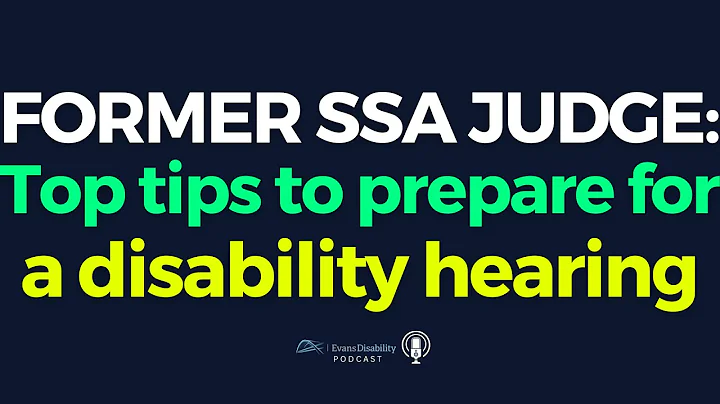 FORMER SSA JUDGE:
Top tips to prepare for a disability hearing

EvansDisability
PODCAST